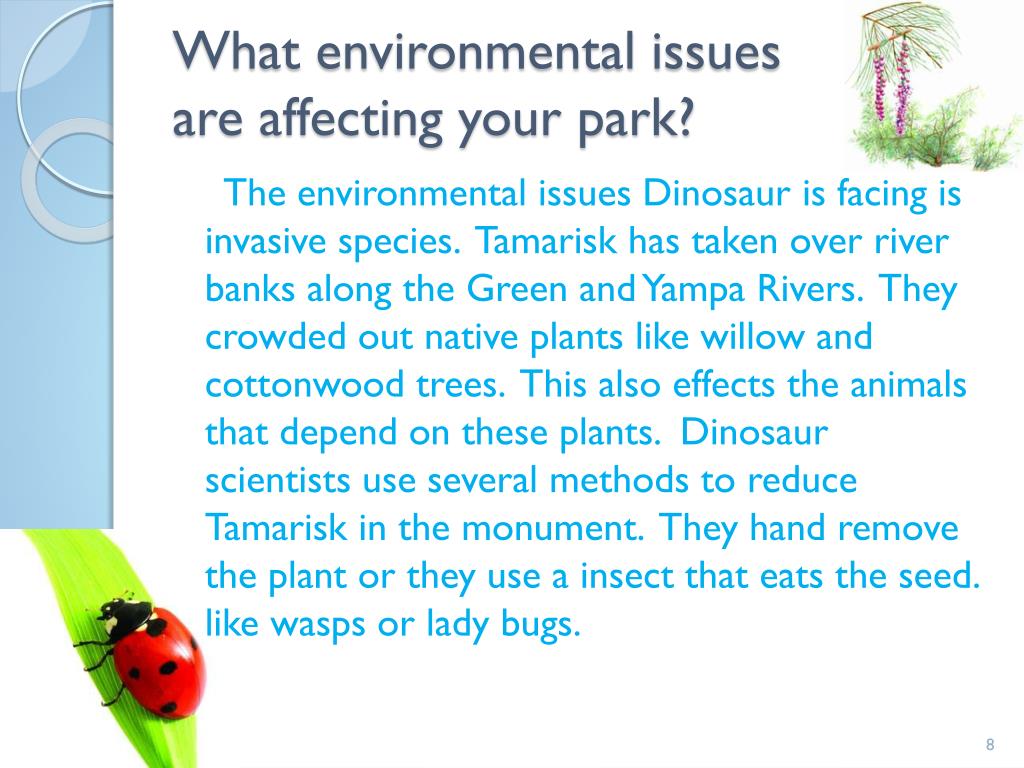 What environmental issues are affecting your park?

The environmental issues Dinosaur is facing is invasive species. Tamarisk has taken over river banks along the Green and Yampa Rivers. They crowded out native plants like willow and cottonwood trees. This also effects the animals that depend on these plants. Dinosaur scientists use several methods to reduce Tamarisk in the monument. They hand remove the plant or they use a insect that eats the seed. like wasps or lady bugs.

8